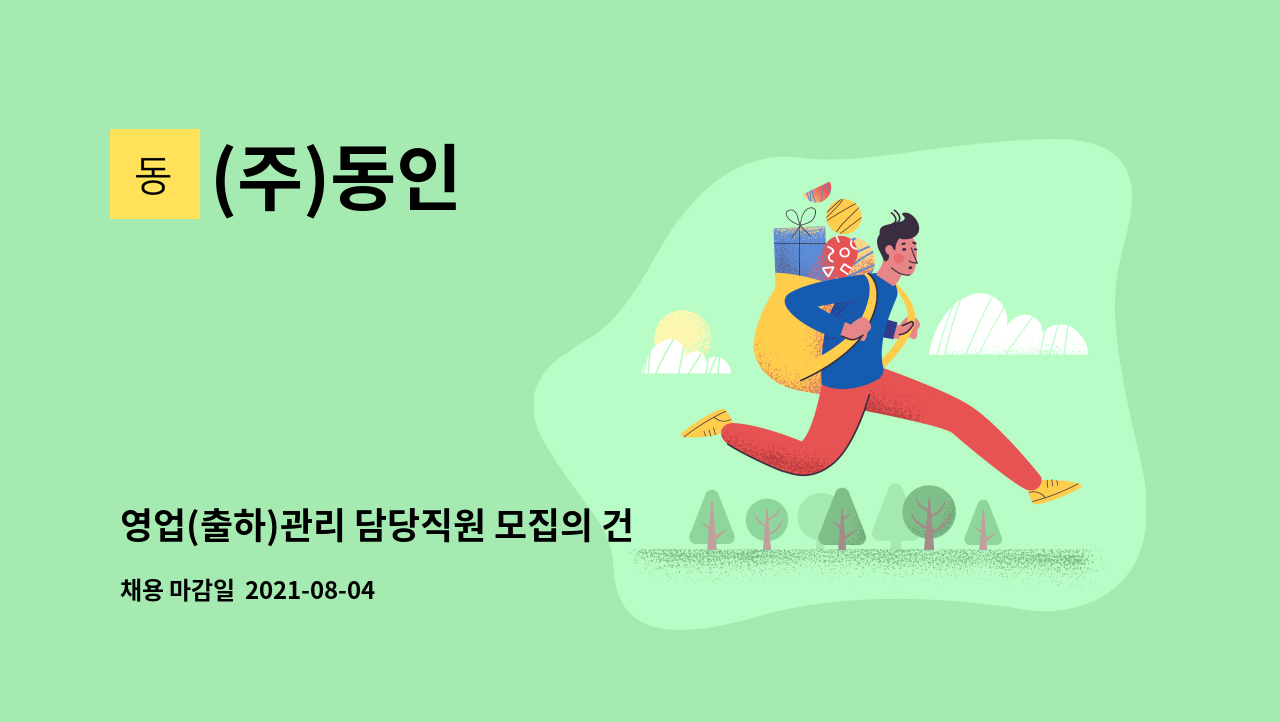 동 (주)동인

영업(출하)관리 담당직원 모집의 건

채용 마감일 2021-08-04